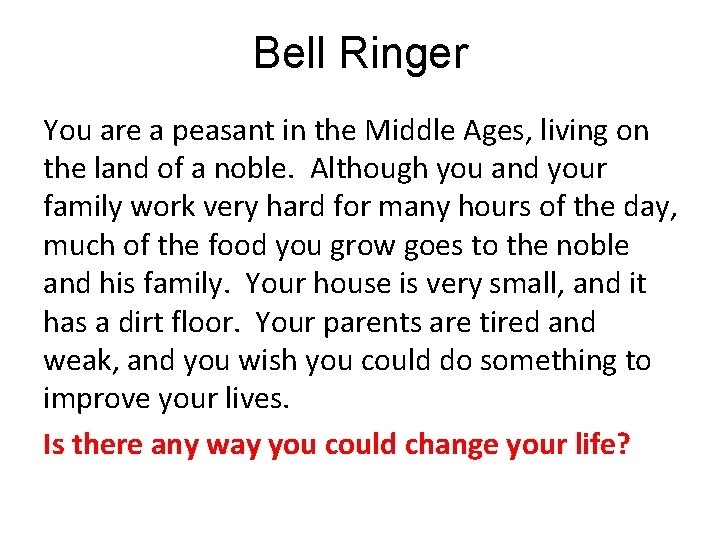 Bell Ringer

You are a peasant in the Middle Ages, living on the land of a noble. Although you and your family work very hard for many hours of the day, much of the food you grow goes to the noble and his family. Your house is very small, and it has a dirt floor. Your parents are tired and weak, and you wish you could do something to improve your lives.

Is there any way you could change your life?